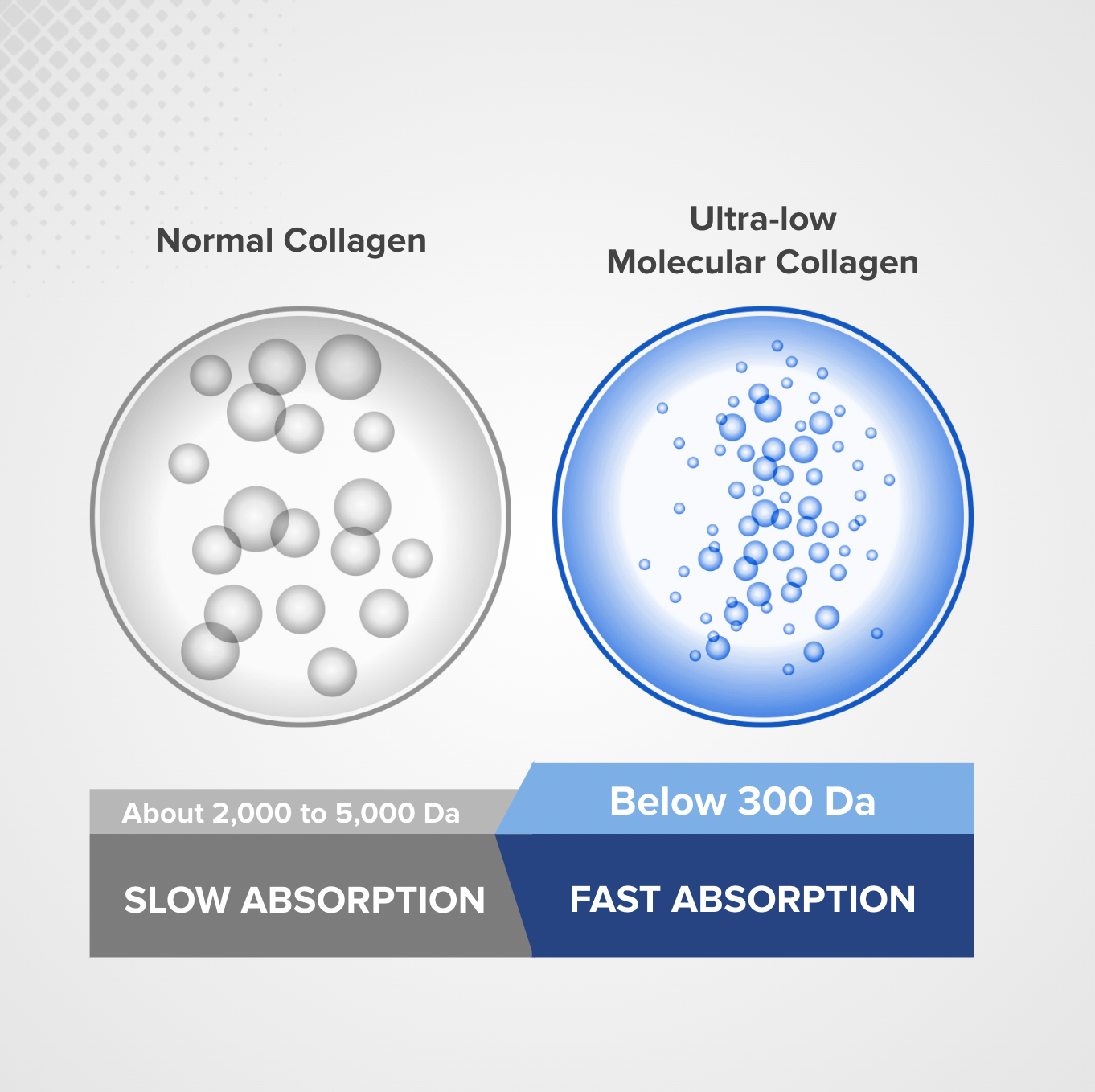 Normal Collagen

Ultra-low Molecular Collagen

About 2,000 to 5,000 Da

SLOW ABSORPTION

Below 300 Da

FAST ABSORPTION